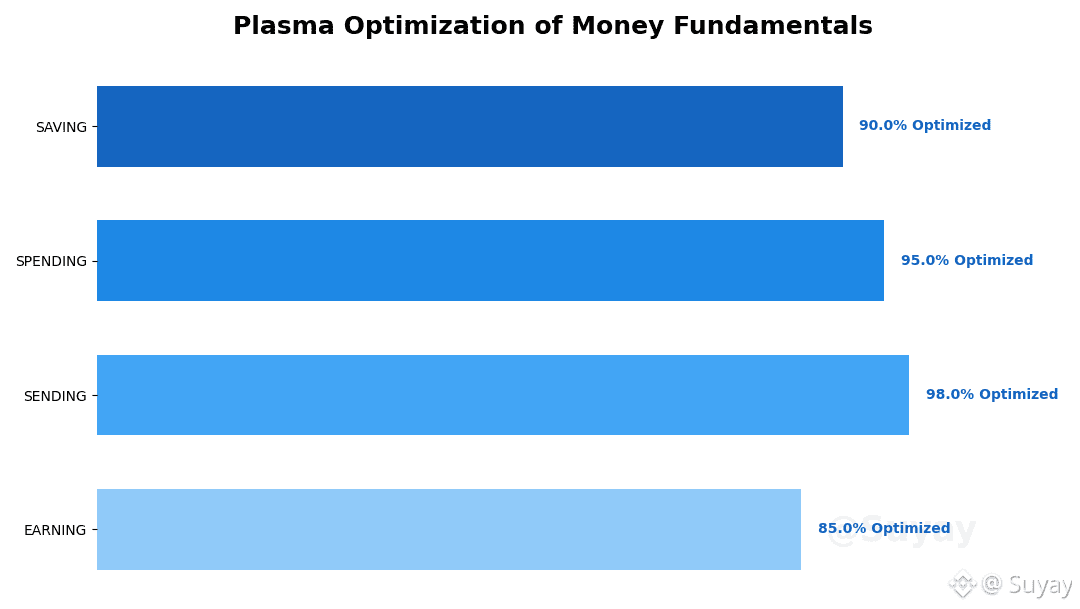 Plasma Optimization of Money Fundamentals

SAVING
90.0% Optimized

SPENDING
95.0% Optimized

SENDING
98.0% Optimized

EARNING
85.0% Optimized

@Suyay

@ Suyay